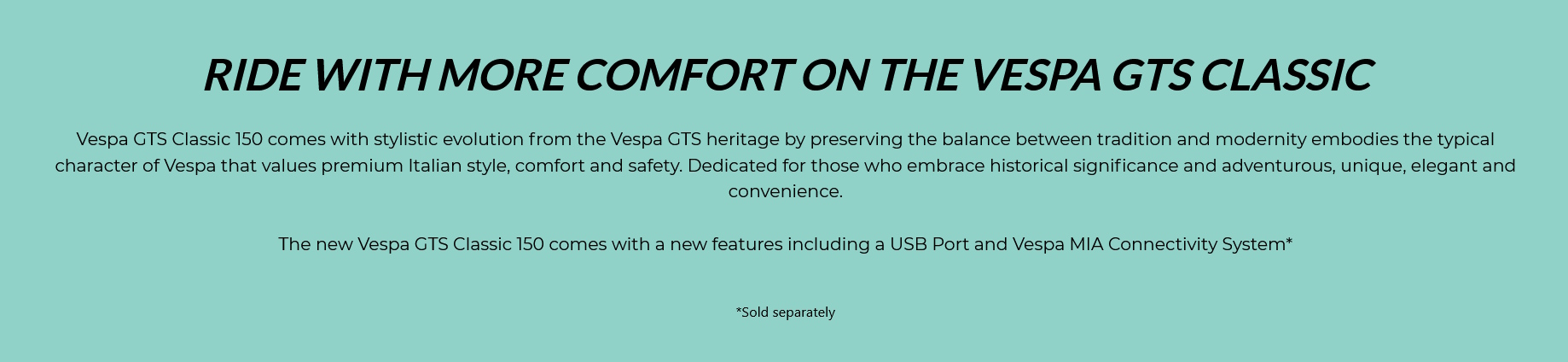 RIDE WITH MORE COMFORT ON THE VESPA GTS CLASSIC

Vespa GTS Classic 150 comes with stylistic evolution from the Vespa GTS heritage by preserving the balance between tradition and modernity embodies the typical character of Vespa that values premium Italian style, comfort and safety. Dedicated for those who embrace historical significance and adventurous, unique, elegant and convenience.

The new Vespa GTS Classic 150 comes with a new features including a USB Port and Vespa MIA Connectivity System*

*Sold separately